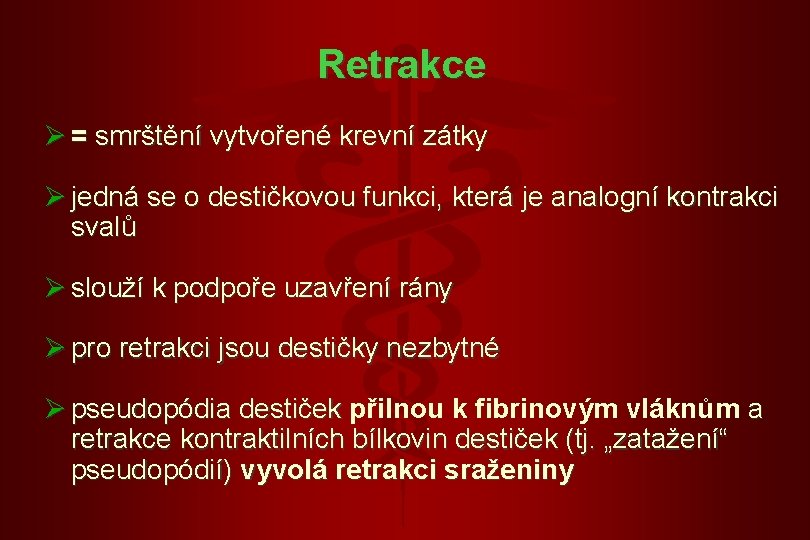 Retrakce

➢ = smrštění vytvořené krevní zátky

➢ jedná se o destičkovou funkci, která je analogní kontrakci svalů

➢ slouží k podpoře uzavření rány

➢ pro retrakci jsou destičky nezbytné

➢ pseudopódia destiček přilnou k fibrinovým vláknům a retrakce kontraktilních bílkovin destiček (tj. „zatažení“ pseudopódií) vyvolá retrakci sraženiny